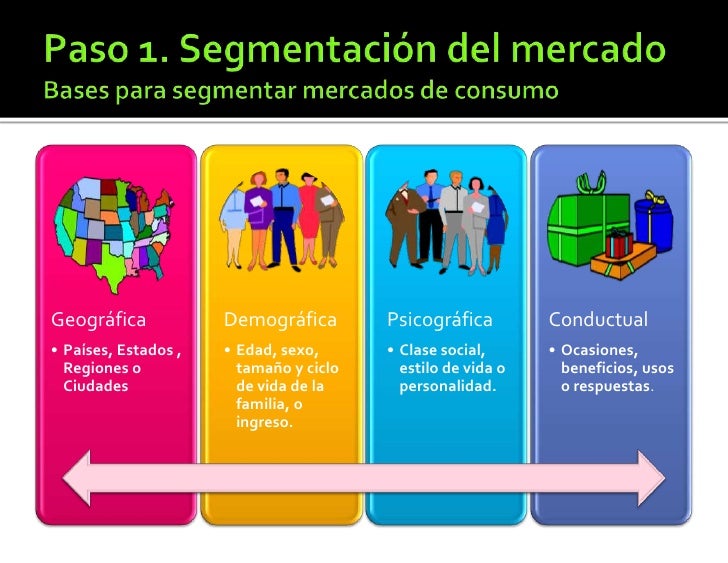 Paso 1. Segmentación del mercado
Bases para segmentar mercados de consumo

Geográfica
• Países, Estados , Regiones o Ciudades

Demográfica
• Edad, sexo, tamaño y ciclo de vida de la familia, o ingreso.

Psicográfica
• Clase social, estilo de vida o personalidad.

Conductual
• Ocasiones, beneficios, usos o respuestas.